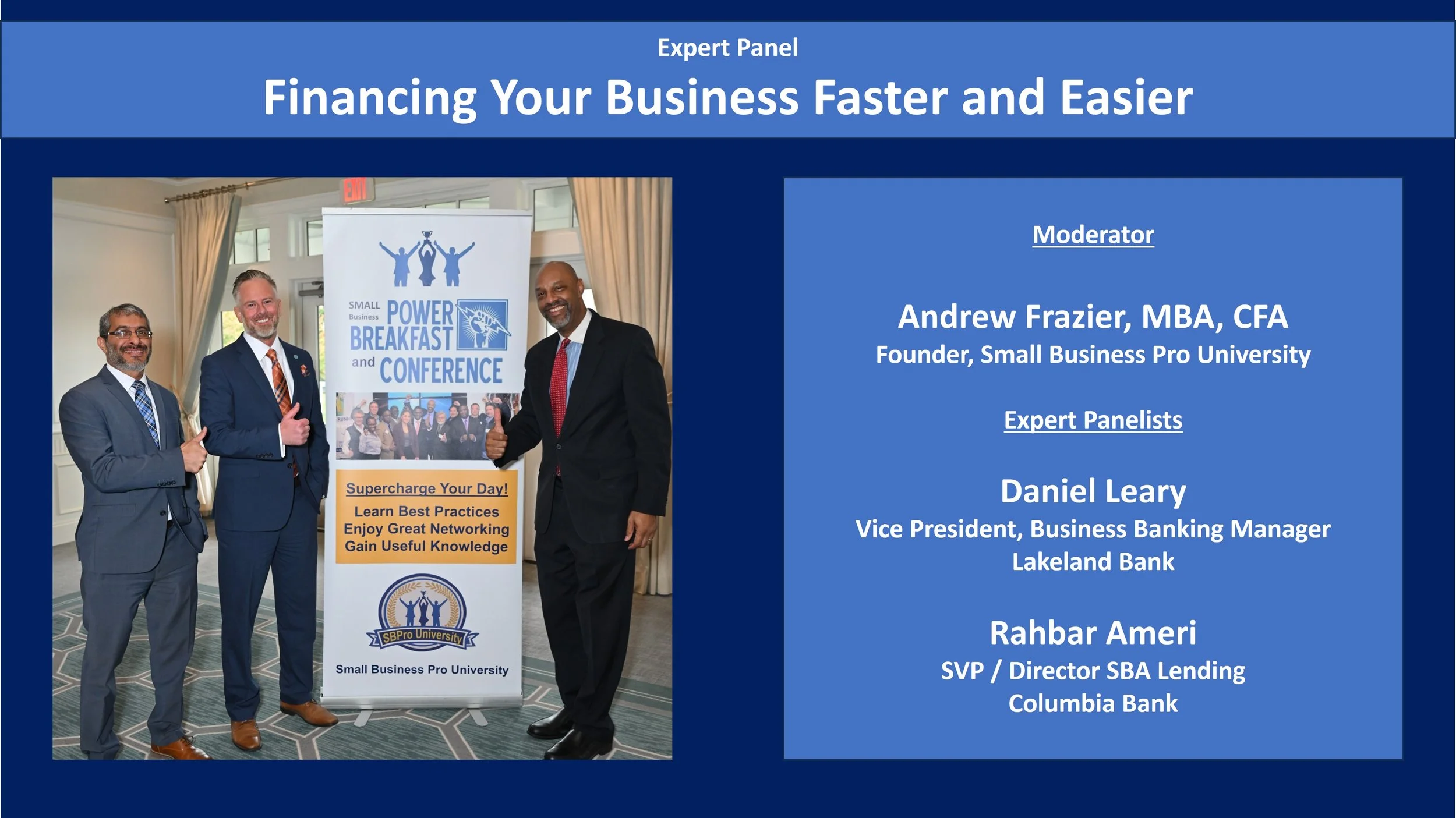 Expert Panel

Financing Your Business Faster and Easier

EXIT

SMALL Business POWER BREAKFAST and CONFERENCE

Supercharge Your Day!
Learn Best Practices
Enjoy Great Networking
Gain Useful Knowledge

SBPro University

Small Business Pro University

Moderator

Andrew Frazier, MBA, CFA
Founder, Small Business Pro University

Expert Panelists

Daniel Leary
Vice President, Business Banking Manager
Lakeland Bank

Rahbar Ameri
SVP / Director SBA Lending
Columbia Bank